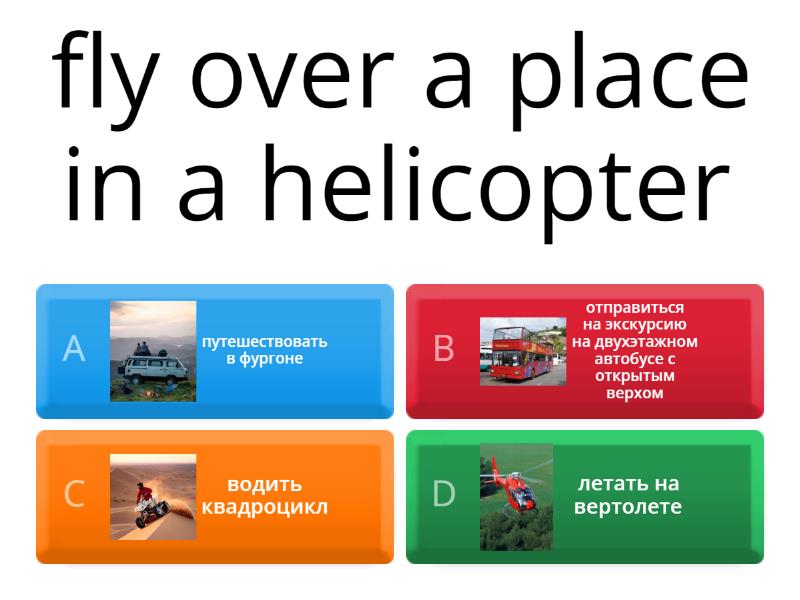 fly over a place in a helicopter

A
путешествовать в фургоне

B
отправиться на экскурсию на двухэтажном автобусе с открытым верхом

C
водить квадроцикл

D
летать на вертолете